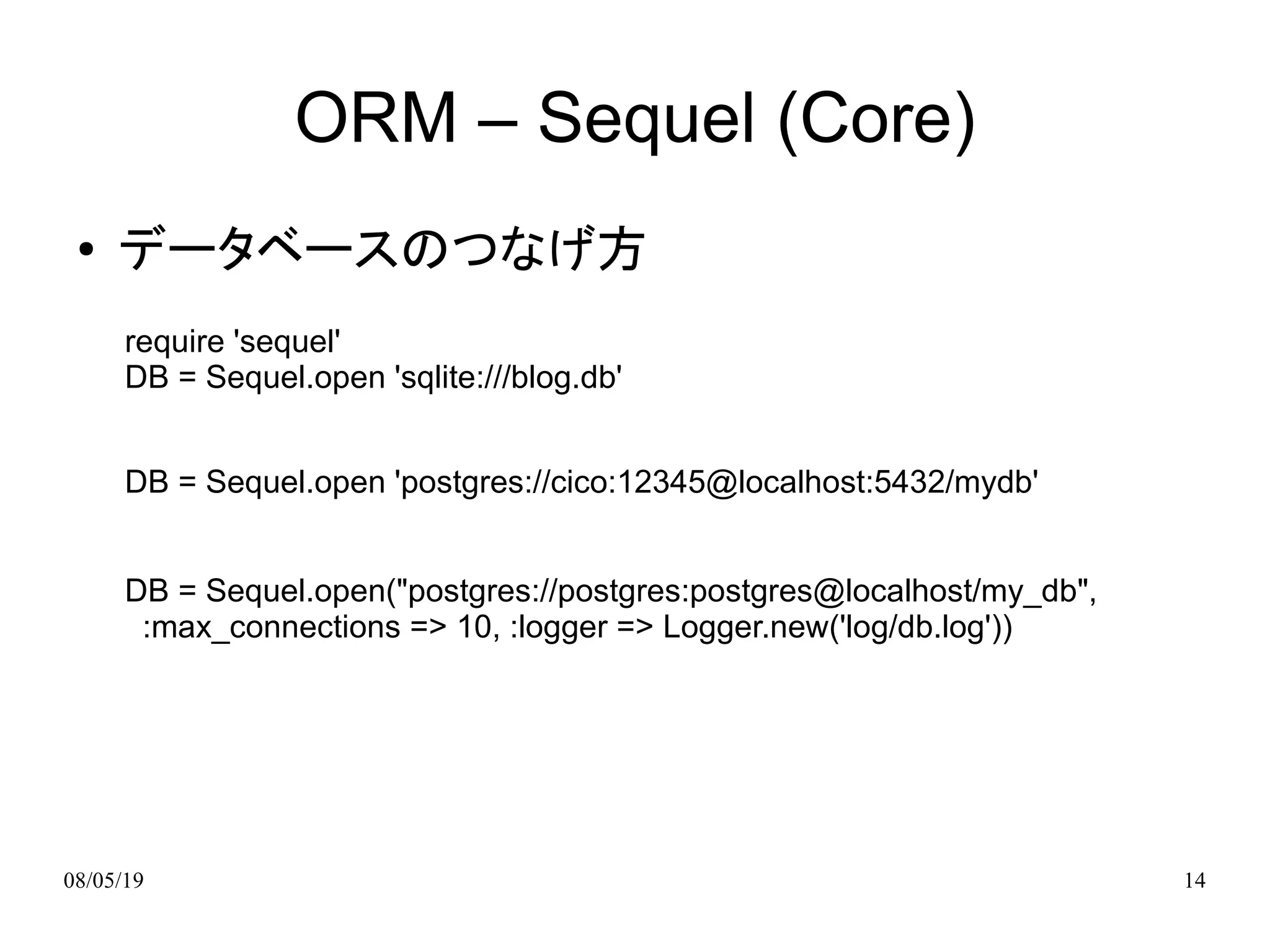 ORM – Sequel (Core)

• データベースのつなげ方

require 'sequel'
DB = Sequel.open 'sqlite:///blog.db'

DB = Sequel.open 'postgres://cico:12345@localhost:5432/mydb'

DB = Sequel.open("postgres://postgres:postgres@localhost/my_db",
:max_connections => 10, :logger => Logger.new('log/db.log'))

08/05/19

14